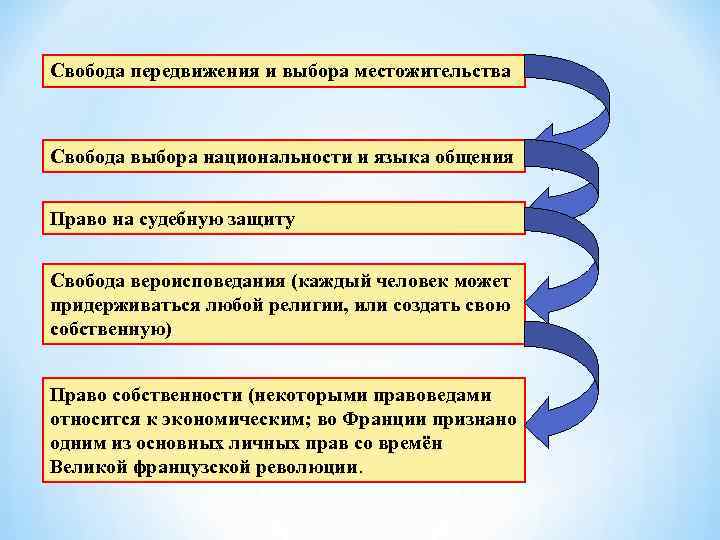 Свобода передвижения и выбора местожительства

Свобода выбора национальности и языка общения

Право на судебную защиту

Свобода вероисповедания (каждый человек может придерживаться любой религии, или создать свою собственную)

Право собственности (некоторыми правоведами относится к экономическим; во Франции признано одним из основных личных прав со времён Великой французской революции.